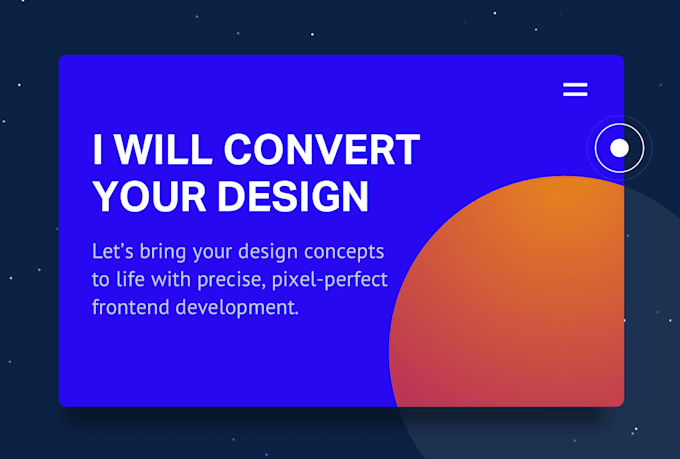 I WILL CONVERT YOUR DESIGN

Let’s bring your design concepts to life with precise, pixel-perfect frontend development.